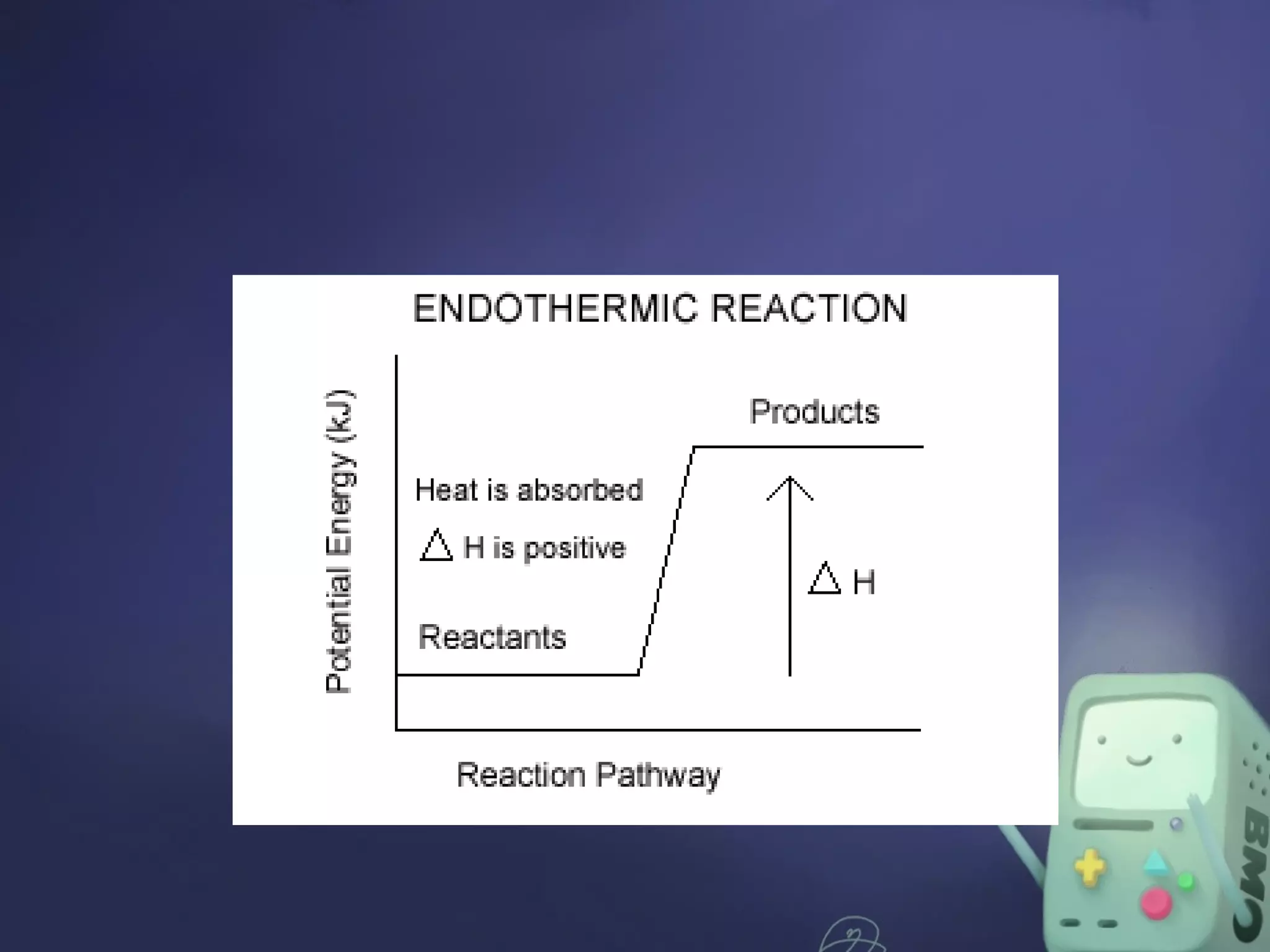 ENDOTHERMIC REACTION

Potential Energy (kJ)

Products

Heat is absorbed

$\Delta$ H is positive

$\Delta$ H

Reactants

Reaction Pathway

BMO